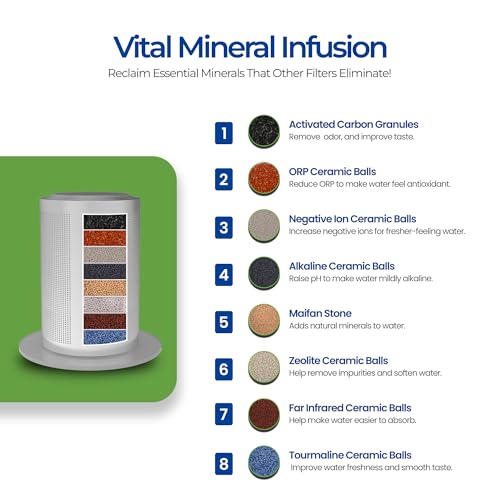 Vital Mineral Infusion
Reclaim Essential Minerals That Other Filters Eliminate!

1
Activated Carbon Granules
Remove odor, and improve taste.

2
ORP Ceramic Balls
Reduce ORP to make water feel antioxidant.

3
Negative Ion Ceramic Balls
Increase negative ions for fresher-feeling water.

4
Alkaline Ceramic Balls
Raise pH to make water mildly alkaline.

5
Maifan Stone
Adds natural minerals to water.

6
Zeolite Ceramic Balls
Help remove impurities and soften water.

7
Far Infrared Ceramic Balls
Help make water easier to absorb.

8
Tourmaline Ceramic Balls
Improve water freshness and smooth taste.